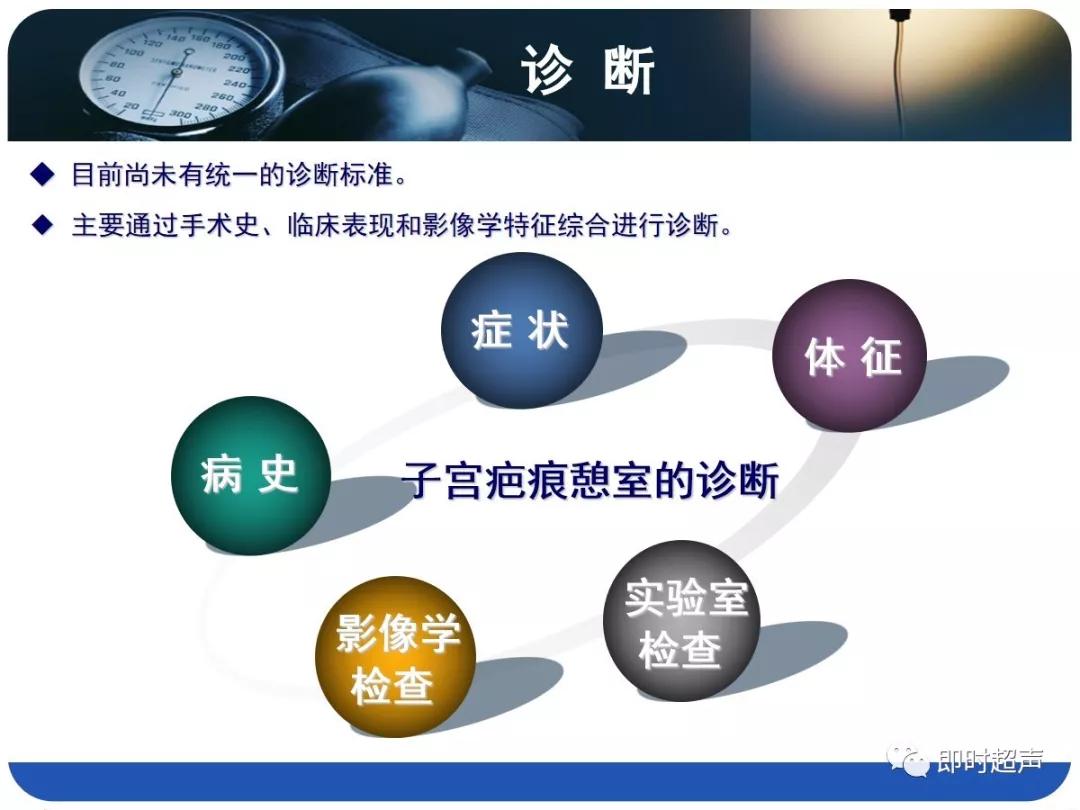 诊 断

◆ 目前尚未有统一的诊断标准。

◆ 主要通过手术史、临床表现和影像学特征综合进行诊断。

症 状

体 征

病 史

子宫疤痕憩室的诊断

影像学检查

实验室检查

即时超声